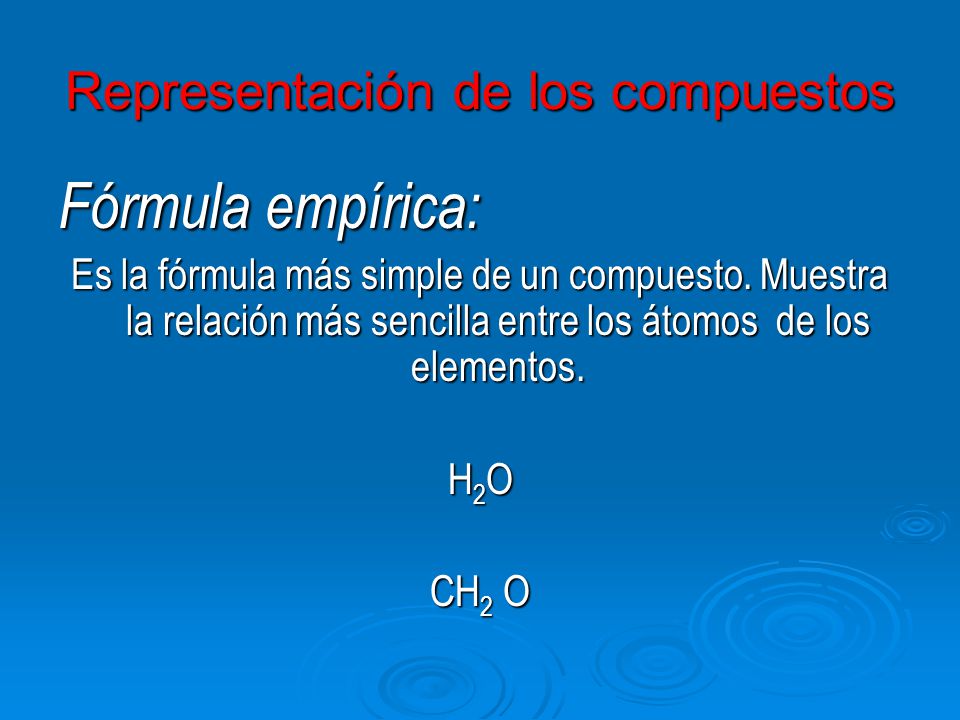 Representación de los compuestos

Fórmula empírica:

Es la fórmula más simple de un compuesto. Muestra la relación más sencilla entre los átomos de los elementos.

$H_2O$

$CH_2O$